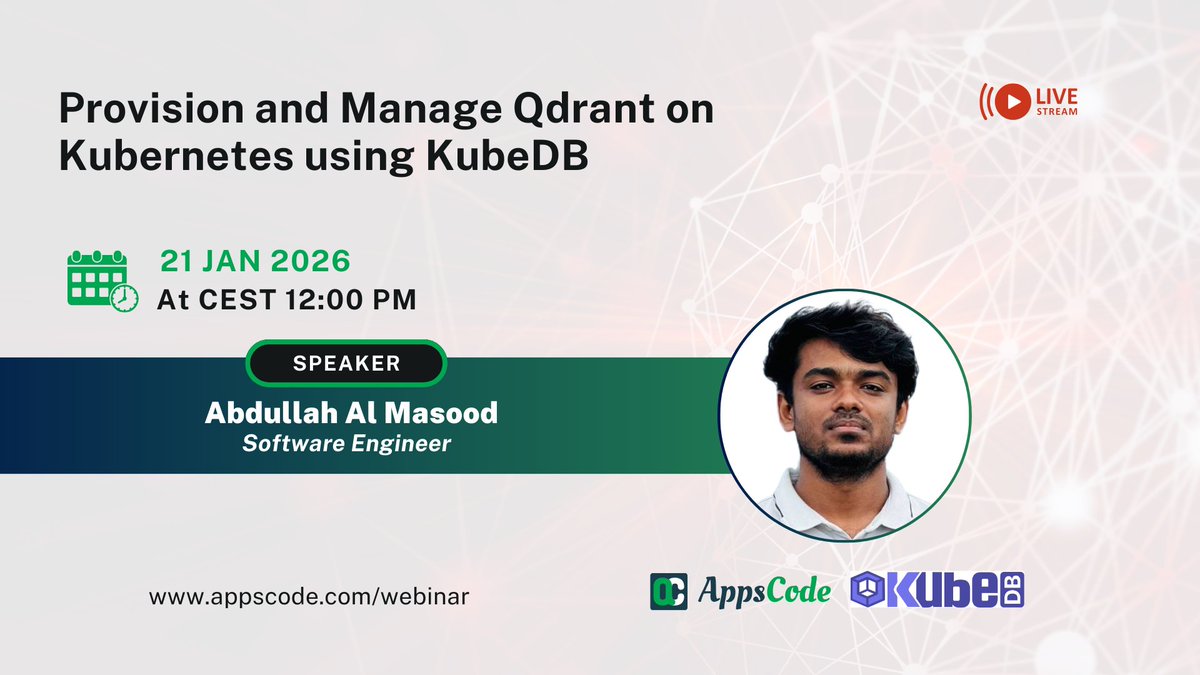 Provision and Manage Qdrant on Kubernetes using KubeDB

LIVE STREAM

21 JAN 2026
At CEST 12:00 PM

SPEAKER
Abdullah Al Masood
Software Engineer

www.appscode.com/webinar

AppsCode

KubeDB